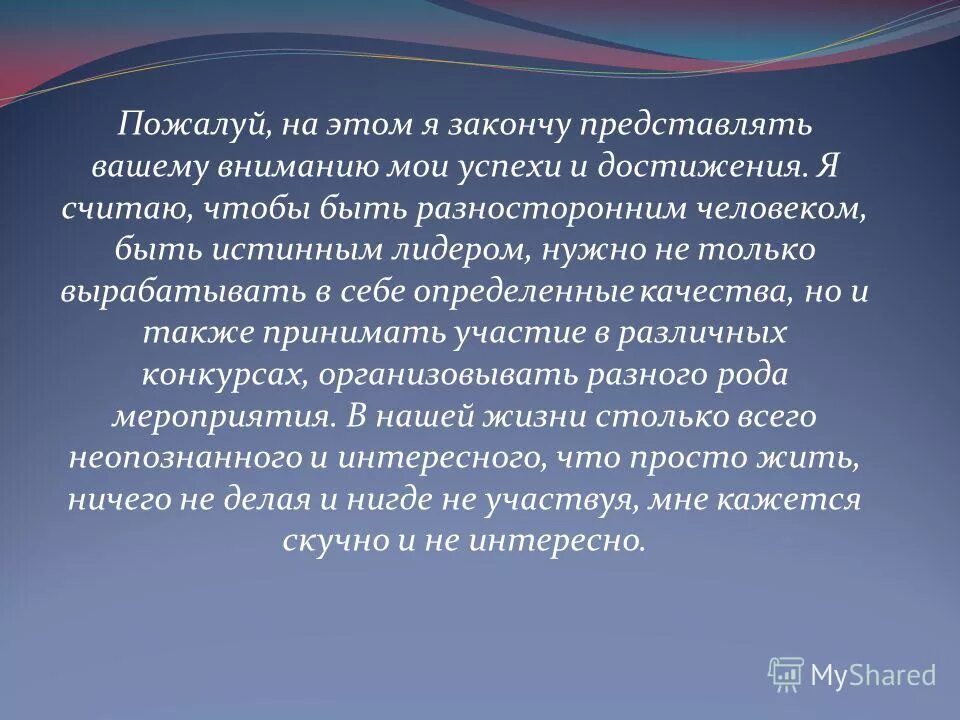 Пожалуй, на этом я закончу представлять вашему вниманию мои успехи и достижения. Я считаю, чтобы быть разносторонним человеком, быть истинным лидером, нужно не только вырабатывать в себе определенные качества, но и также принимать участие в различных конкурсах, организовывать разного рода мероприятия. В нашей жизни столько всего неопознанного и интересного, что просто жить, ничего не делая и нигде не участвуя, мне кажется скучно и не интересно.

MyShared